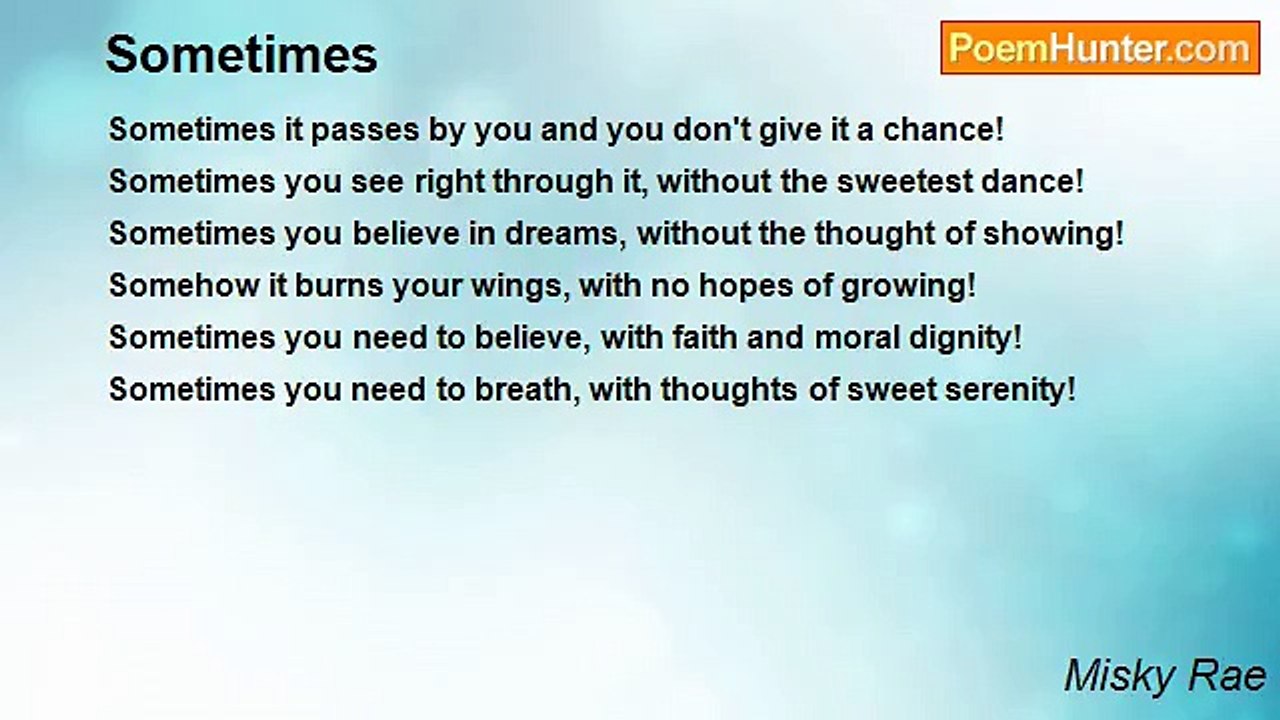 Sometimes

PoemHunter.com

Sometimes it passes by you and you don't give it a chance!
Sometimes you see right through it, without the sweetest dance!
Sometimes you believe in dreams, without the thought of showing!
Somehow it burns your wings, with no hopes of growing!
Sometimes you need to believe, with faith and moral dignity!
Sometimes you need to breath, with thoughts of sweet serenity!

Misky Rae